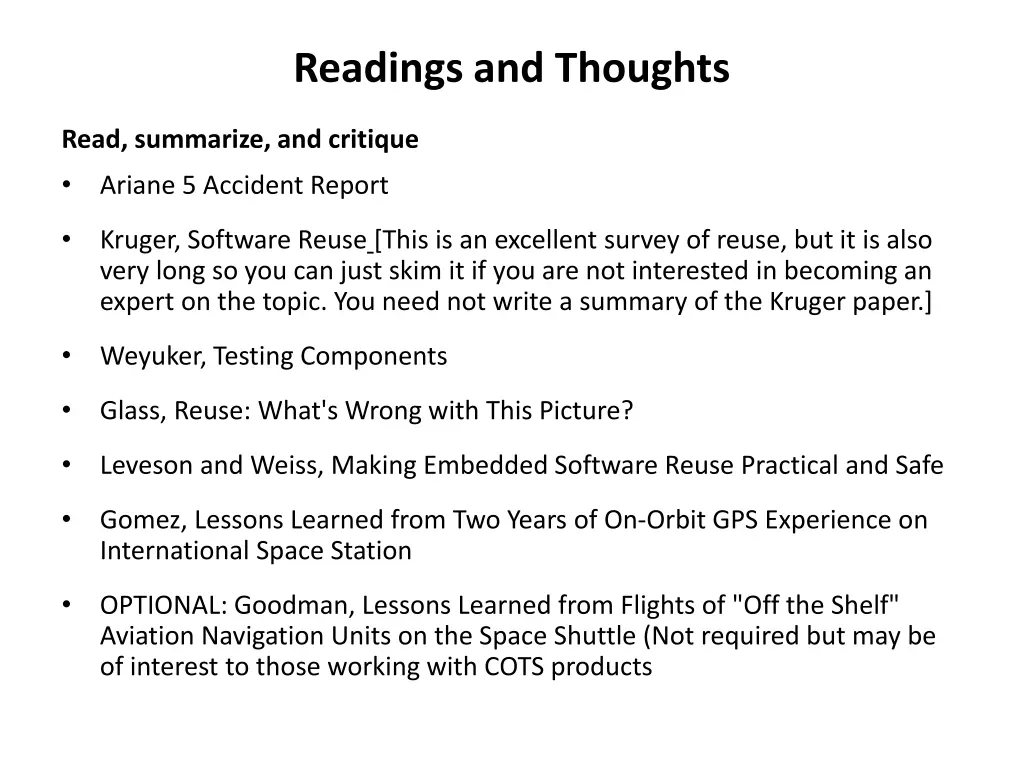 Readings and Thoughts

Read, summarize, and critique

• Ariane 5 Accident Report

• Kruger, Software Reuse [This is an excellent survey of reuse, but it is also very long so you can just skim it if you are not interested in becoming an expert on the topic. You need not write a summary of the Kruger paper.]

• Weyuker, Testing Components

• Glass, Reuse: What's Wrong with This Picture?

• Leveson and Weiss, Making Embedded Software Reuse Practical and Safe

• Gomez, Lessons Learned from Two Years of On-Orbit GPS Experience on International Space Station

• OPTIONAL: Goodman, Lessons Learned from Flights of "Off the Shelf" Aviation Navigation Units on the Space Shuttle (Not required but may be of interest to those working with COTS products